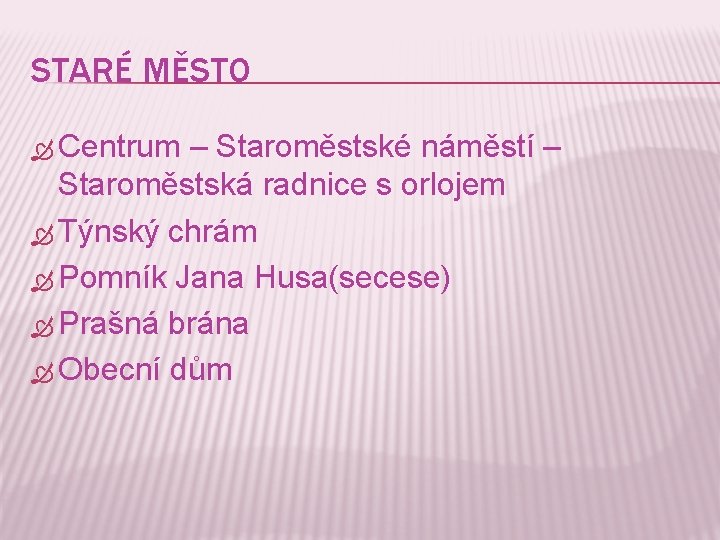 STARÉ MĚSTO

Centrum – Staroměstské náměstí – Staroměstská radnice s orlojem
Týnský chrám
Pomník Jana Husa(secese)
Prašná brána
Obecní dům